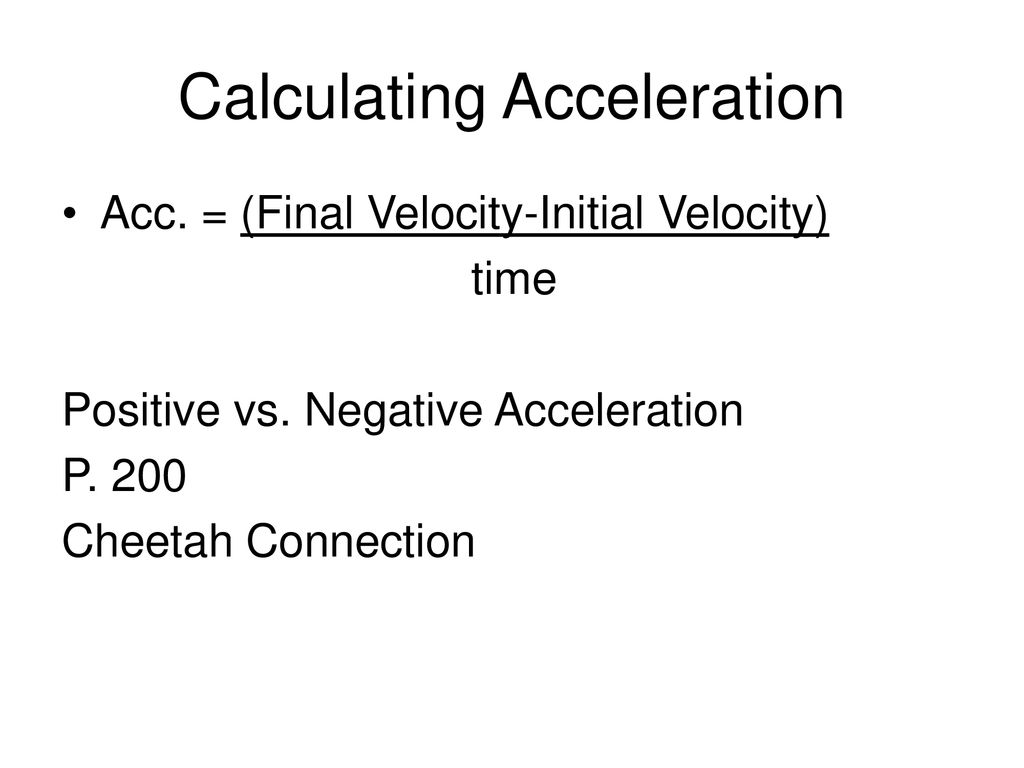 Calculating Acceleration

• Acc. = (Final Velocity-Initial Velocity)
time

Positive vs. Negative Acceleration
P. 200
Cheetah Connection